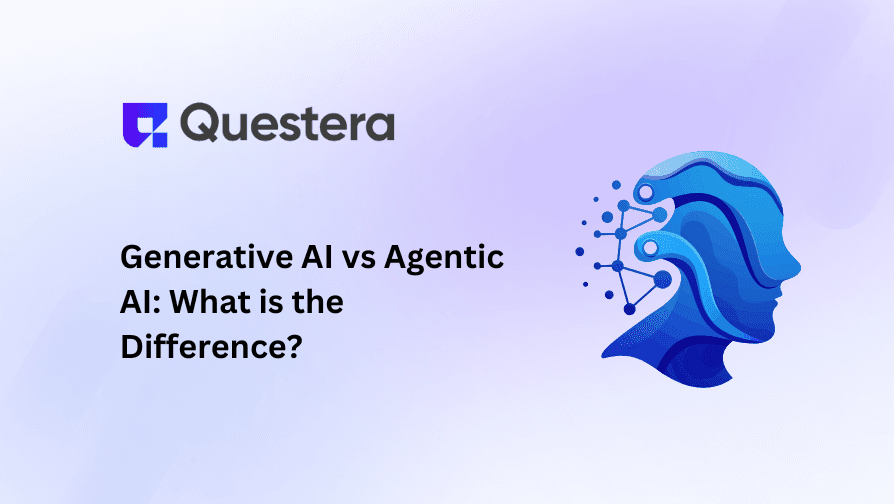 Questera

Generative AI vs Agentic AI: What is the Difference?